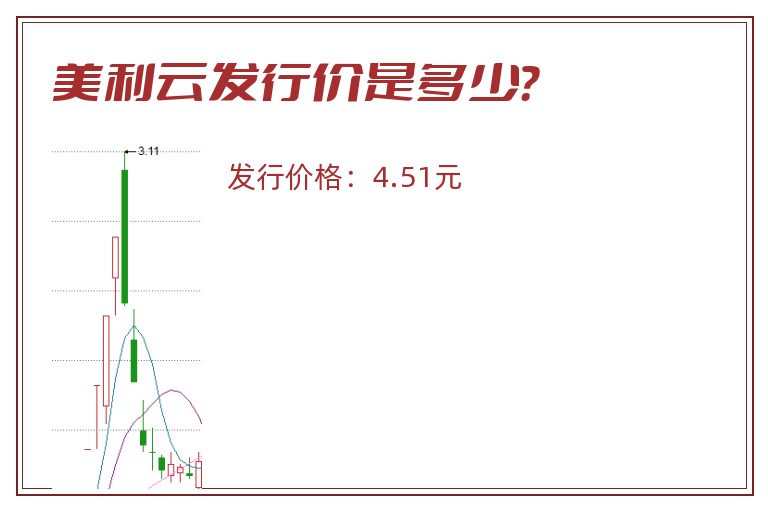 美利云发行价是多少?

3.11

发行价格：4.51元